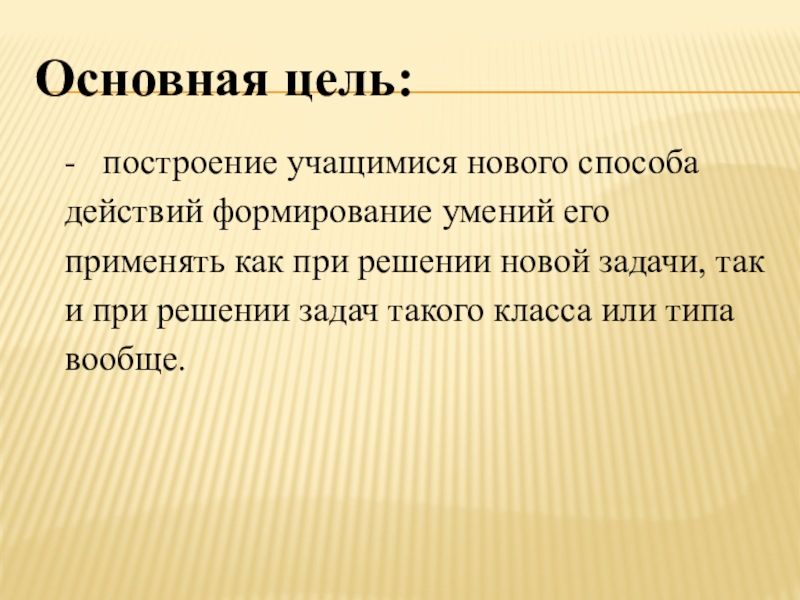 Основная цель:

- построение учащимися нового способа действий формирование умений его применять как при решении новой задачи, так и при решении задач такого класса или типа вообще.